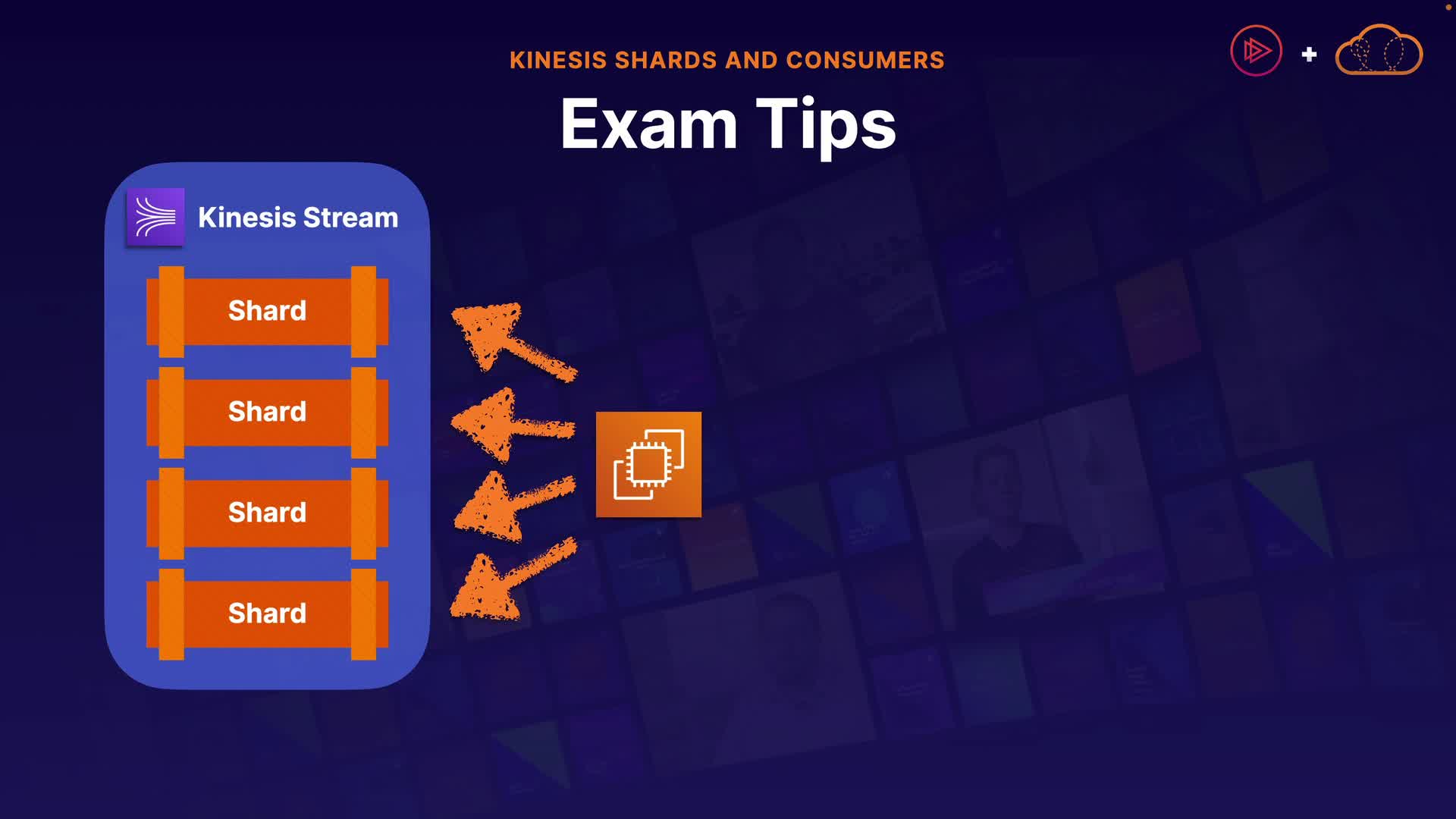 KINESIS SHARDS AND CONSUMERS

Exam Tips

Kinesis Stream

Shard

Shard

Shard

Shard